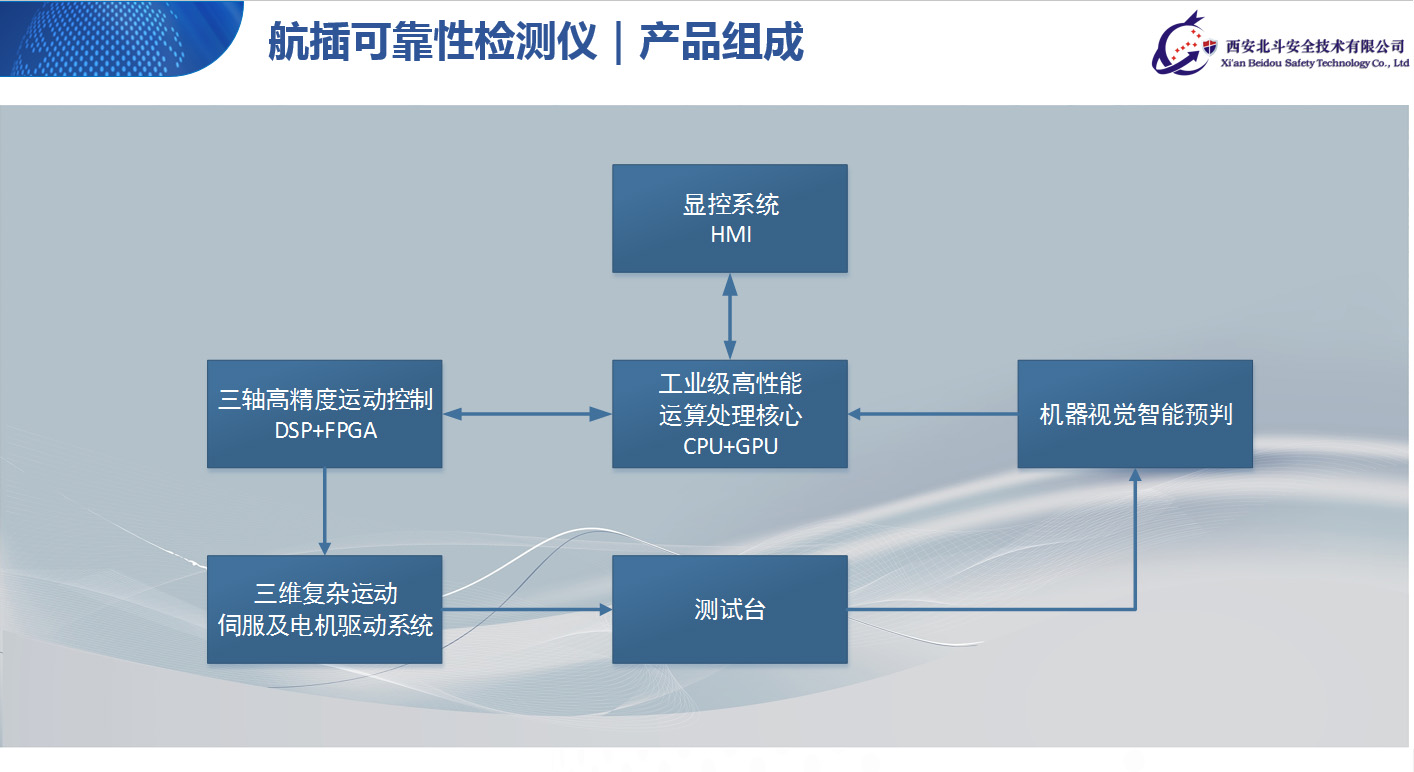 航插可靠性检测仪 | 产品组成

西安北斗安全技术有限公司
Xi'an Beidou Safety Technology Co., Ltd

显控系统
HMI

三轴高精度运动控制
DSP+FPGA

工业级高性能
运算处理核心
CPU+GPU

机器视觉智能预判

三维复杂运动
伺服及电机驱动系统

测试台